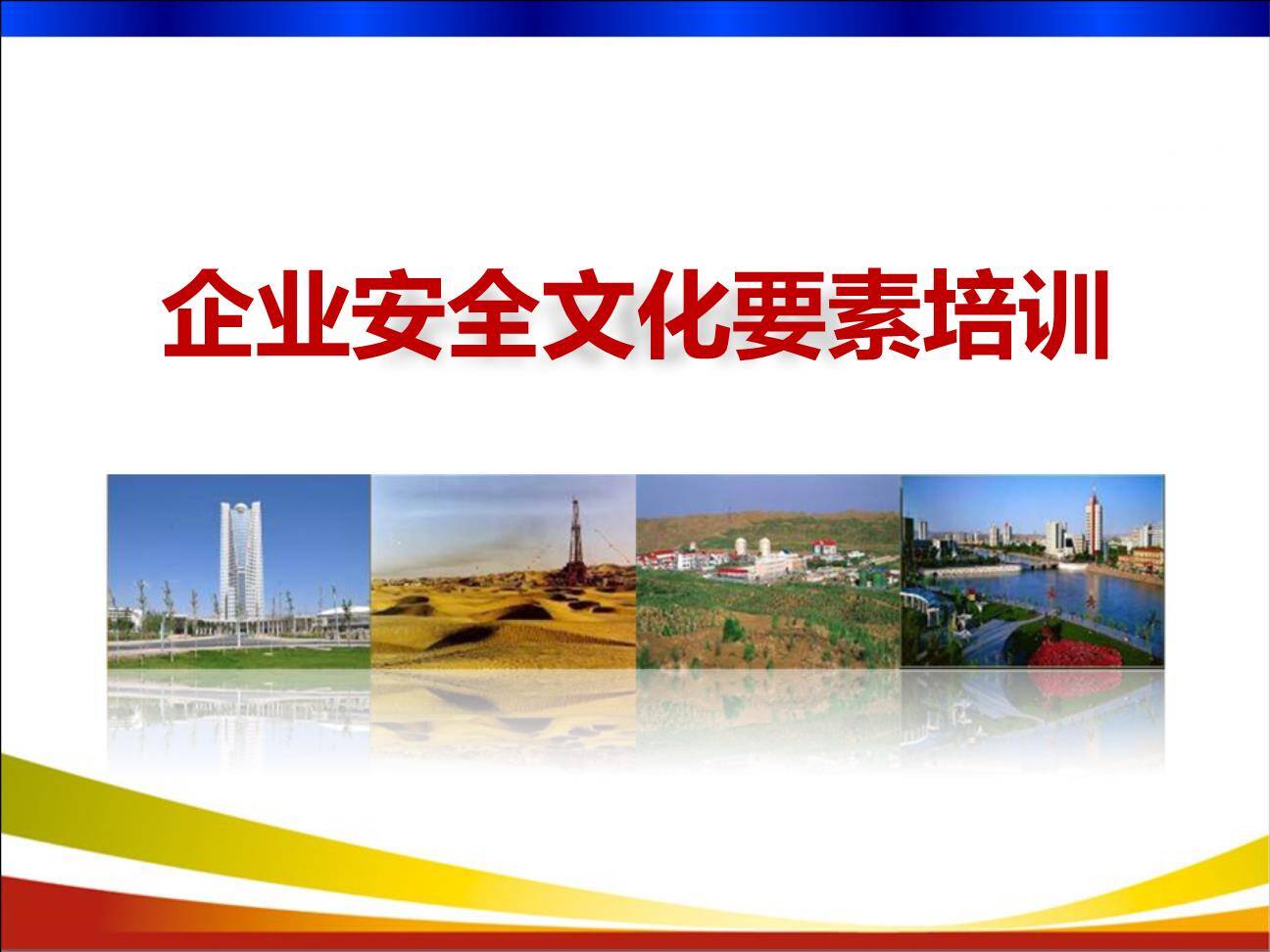 企业安全文化要素培训